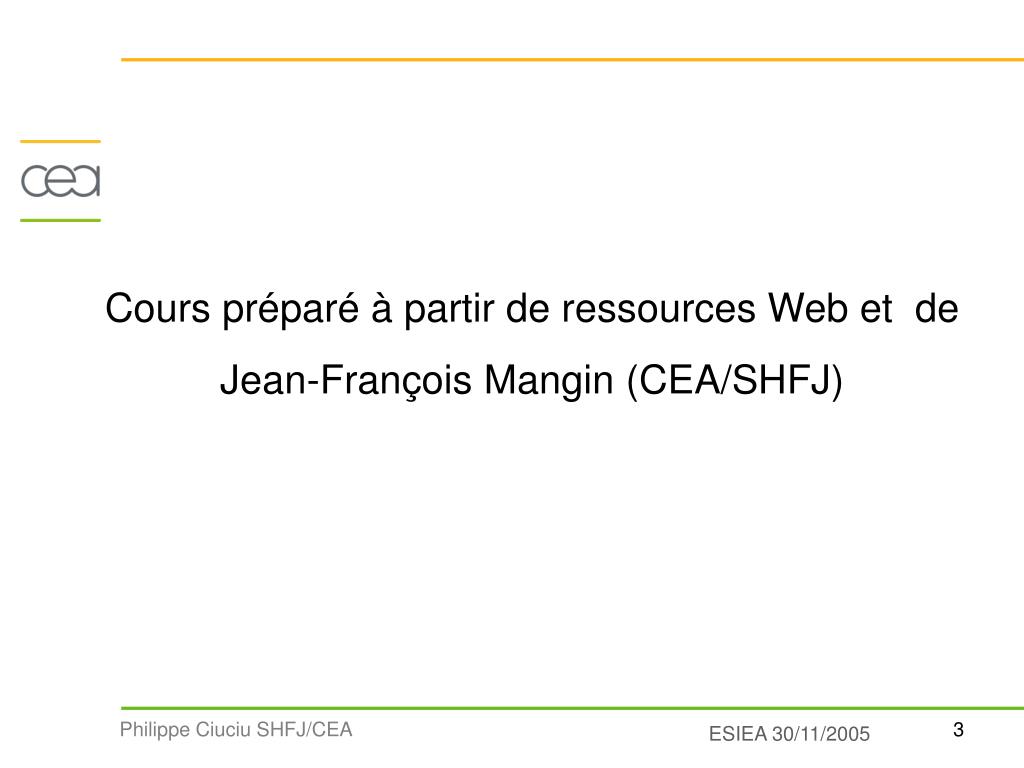 cea

Cours préparé à partir de ressources Web et de Jean-François Mangin (CEA/SHFJ)

Philippe Ciuciu SHFJ/CEA

ESIEA 30/11/2005

3